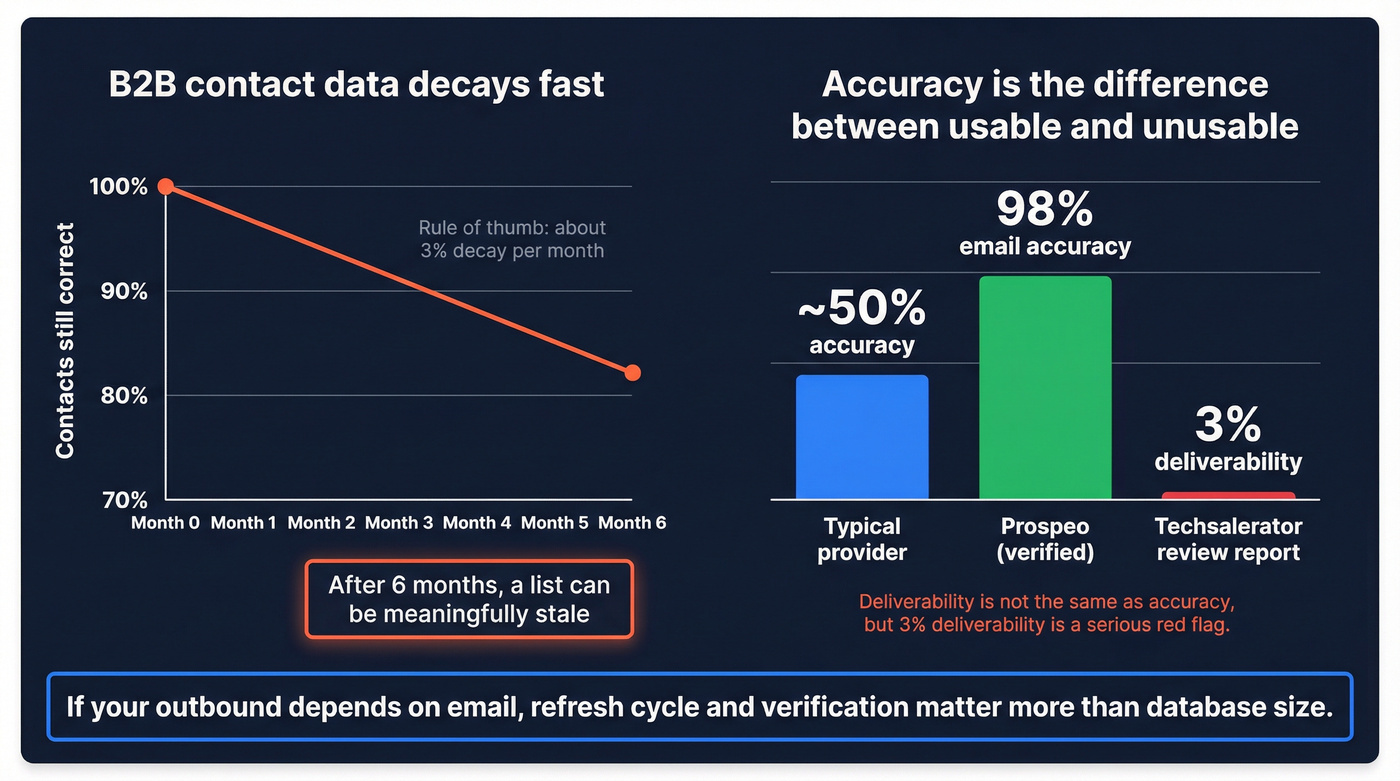 B2B contact data decays fast

Contacts still correct

100%

90%

80%

70%

Rule of thumb: about 3% decay per month

Month 0 Month 1 Month 2 Month 3 Month 4 Month 5 Month 6

After 6 months, a list can be meaningfully stale

Accuracy is the difference between usable and unusable

~50% accuracy

98% email accuracy

3% deliverability

Typical provider

Prospeo (verified)

Techsalerator review report

Deliverability is not the same as accuracy, but 3% deliverability is a serious red flag.

If your outbound depends on email, refresh cycle and verification matter more than database size.